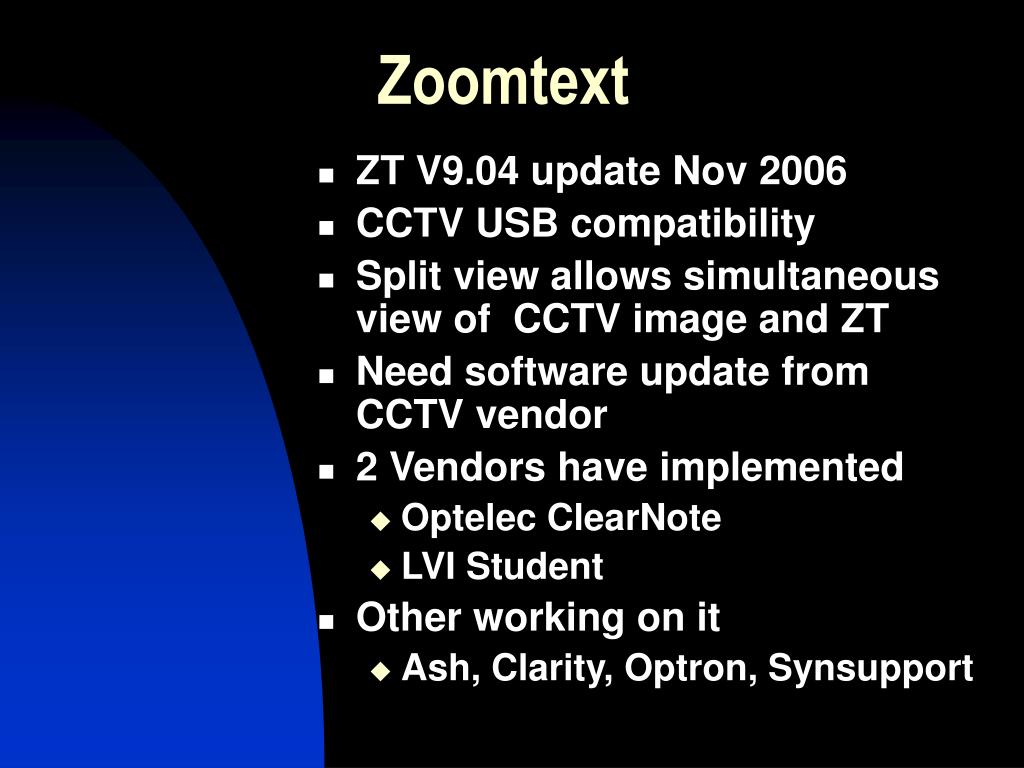 Zoomtext

- ZT V9.04 update Nov 2006
- CCTV USB compatibility
- Split view allows simultaneous view of CCTV image and ZT
- Need software update from CCTV vendor
- 2 Vendors have implemented
  - Optelec ClearNote
  - LVI Student
- Other working on it
  - Ash, Clarity, Optron, Synsupport